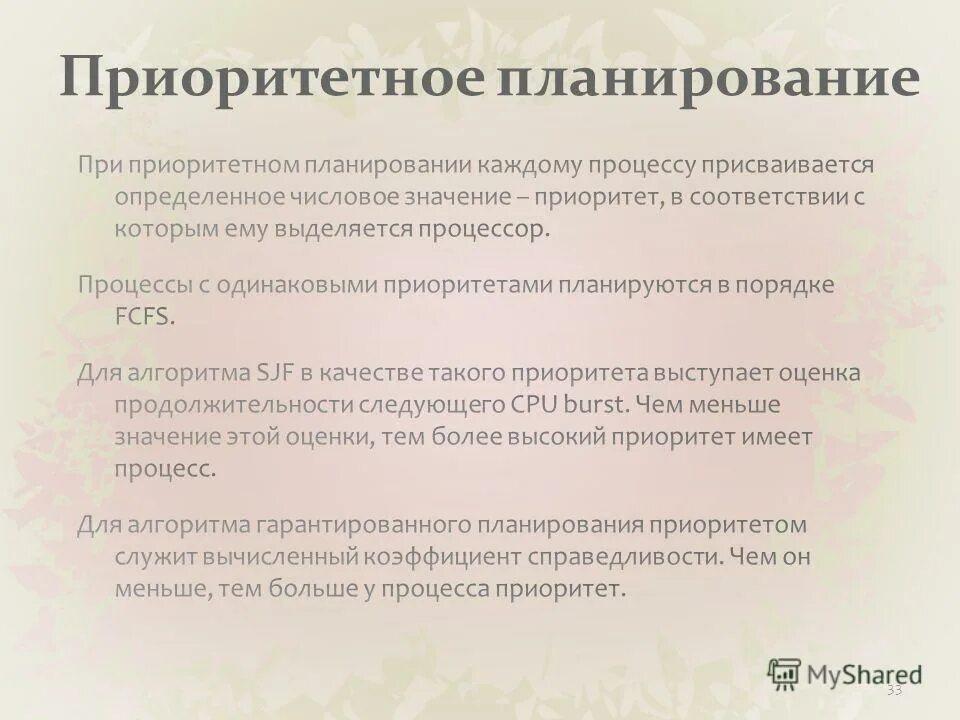 Приоритетное планирование

При приоритетном планировании каждому процессу присваивается определенное числовое значение – приоритет, в соответствии с которым ему выделяется процессор.

Процессы с одинаковыми приоритетами планируются в порядке FCFS.

Для алгоритма SJF в качестве такого приоритета выступает оценка продолжительности следующего CPU burst. Чем меньше значение этой оценки, тем более высокий приоритет имеет процесс.

Для алгоритма гарантированного планирования приоритетом служит вычисленный коэффициент справедливости. Чем он меньше, тем больше у процесса приоритет.

MyShared

33